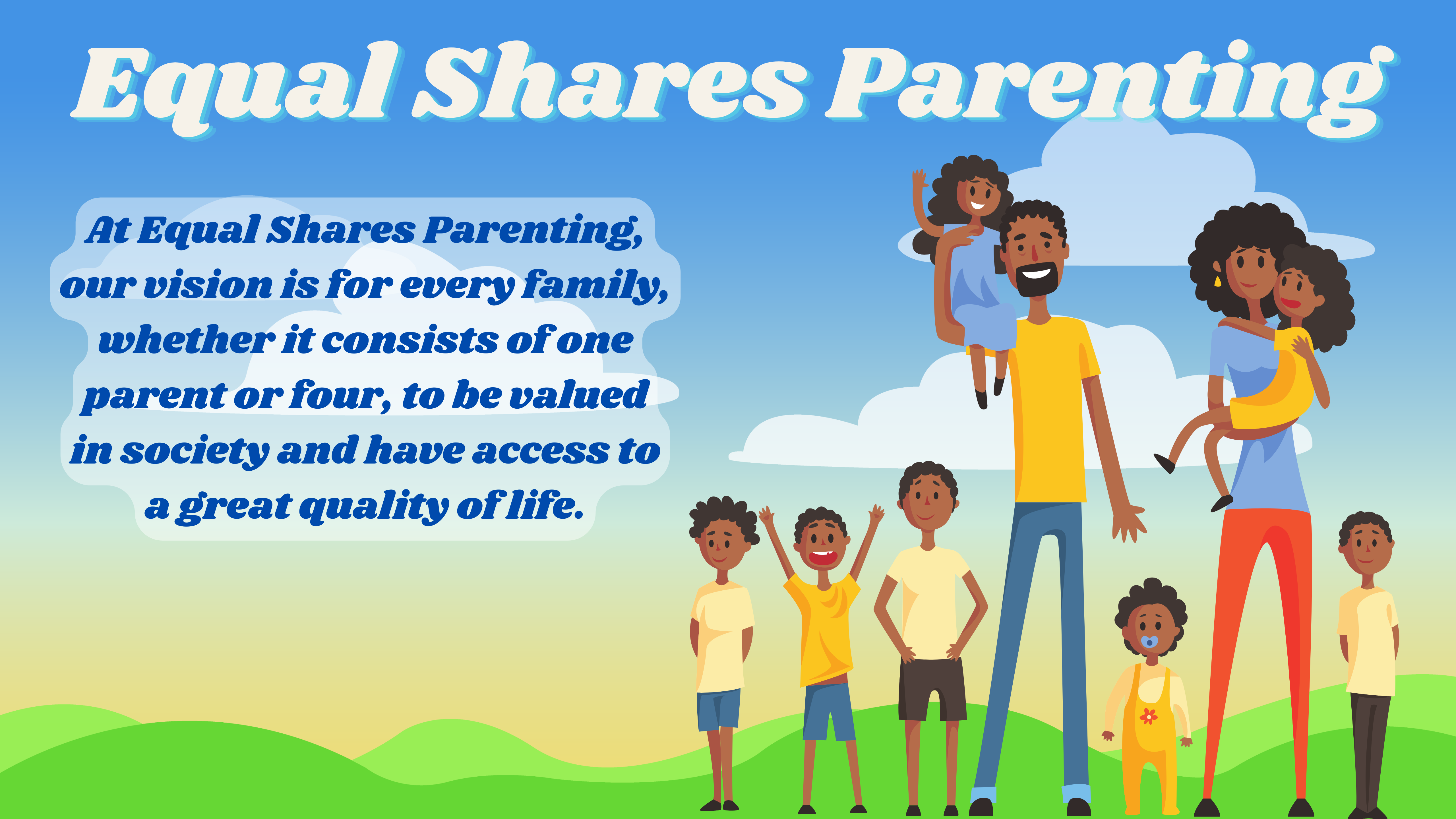 Equal Shares Parenting

At Equal Shares Parenting, our vision is for every family, whether it consists of one parent or four, to be valued in society and have access to a great quality of life.